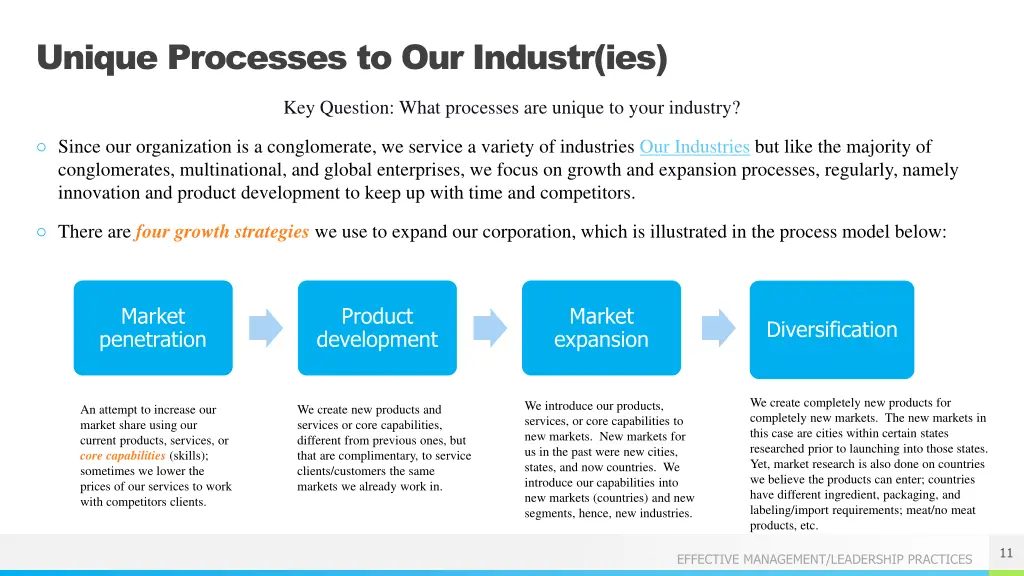 Unique Processes to Our Industr(ies)

Key Question: What processes are unique to your industry?

○ Since our organization is a conglomerate, we service a variety of industries Our Industries but like the majority of conglomerates, multinational, and global enterprises, we focus on growth and expansion processes, regularly, namely innovation and product development to keep up with time and competitors.

○ There are four growth strategies we use to expand our corporation, which is illustrated in the process model below:

Market penetration

Product development

Market expansion

Diversification

An attempt to increase our market share using our current products, services, or core capabilities (skills); sometimes we lower the prices of our services to work with competitors clients.

We create new products and services or core capabilities, different from previous ones, but that are complimentary, to service clients/customers the same markets we already work in.

We introduce our products, services, or core capabilities to new markets. New markets for us in the past were new cities, states, and now countries. We introduce our capabilities into new markets (countries) and new segments, hence, new industries.

We create completely new products for completely new markets. The new markets in this case are cities within certain states researched prior to launching into those states. Yet, market research is also done on countries we believe the products can enter; countries have different ingredient, packaging, and labeling/import requirements; meat/no meat products, etc.

EFFECTIVE MANAGEMENT/LEADERSHIP PRACTICES

11